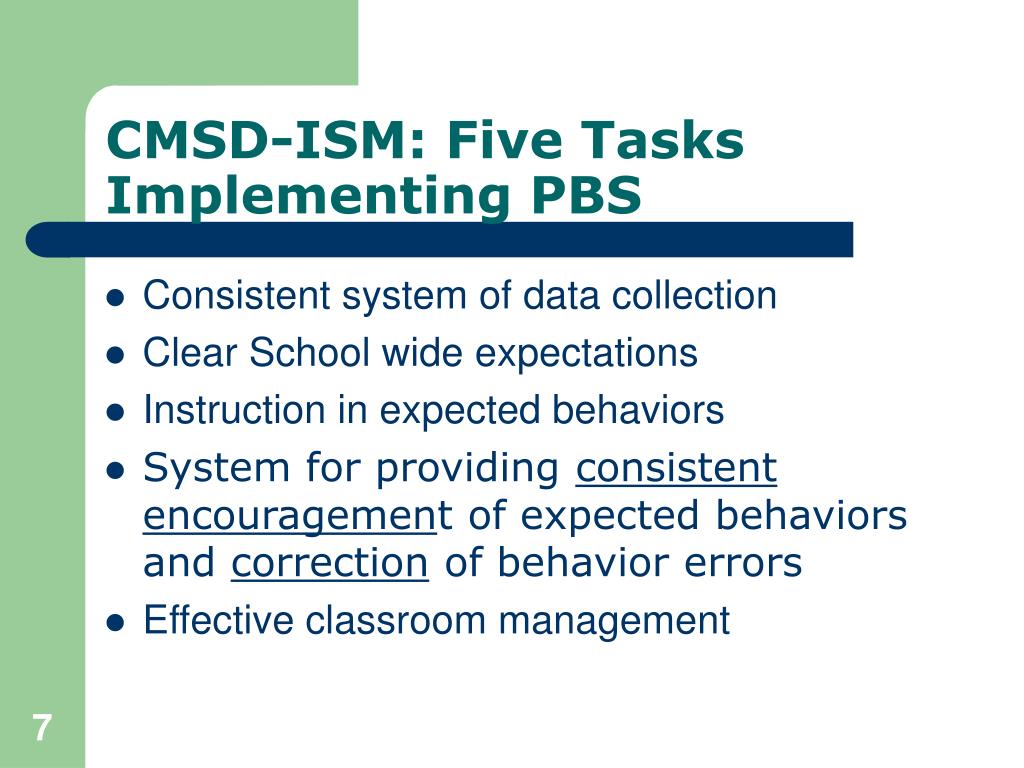 CMSD-ISM: Five Tasks Implementing PBS

- Consistent system of data collection
- Clear School wide expectations
- Instruction in expected behaviors
- System for providing consistent encouragement of expected behaviors and correction of behavior errors
- Effective classroom management

7